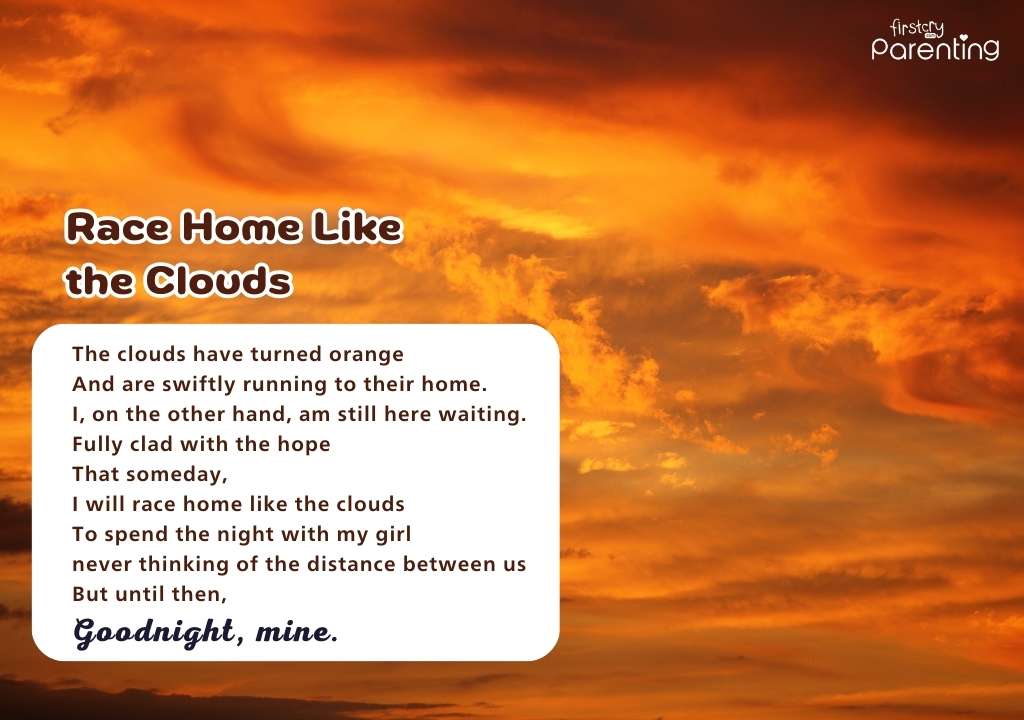 firstcry Parenting

Race Home Like the Clouds

The clouds have turned orange
And are swiftly running to their home.
I, on the other hand, am still here waiting.
Fully clad with the hope
That someday,
I will race home like the clouds
To spend the night with my girl
never thinking of the distance between us
But until then,
Goodnight, mine.